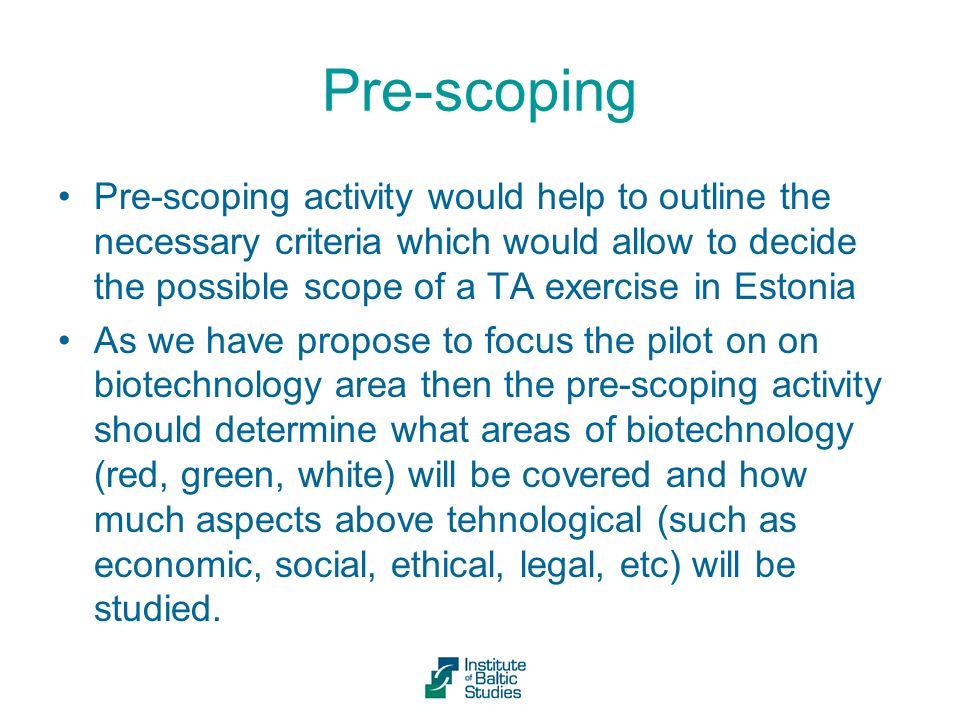 Pre-scoping

• Pre-scoping activity would help to outline the necessary criteria which would allow to decide the possible scope of a TA exercise in Estonia

• As we have propose to focus the pilot on on biotechnology area then the pre-scoping activity should determine what areas of biotechnology (red, green, white) will be covered and how much aspects above tehnological (such as economic, social, ethical, legal, etc) will be studied.

Institute of Baltic Studies